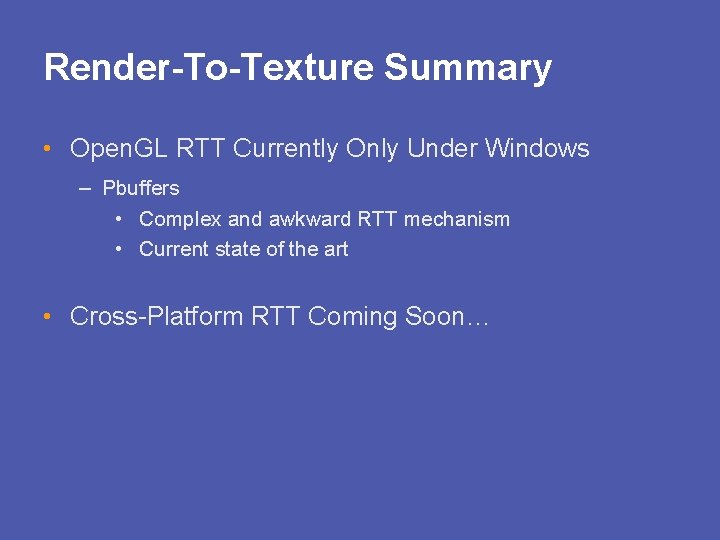 Render-To-Texture Summary

• OpenGL RTT Currently Only Under Windows

– Pbuffers

• Complex and awkward RTT mechanism

• Current state of the art

• Cross-Platform RTT Coming Soon…